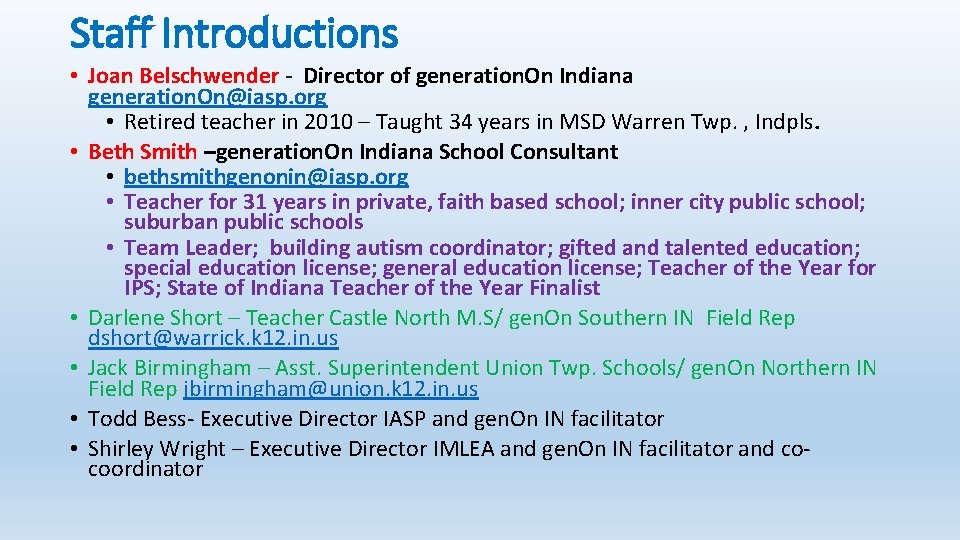 Staff Introductions

• Joan Belschwender - Director of generation.On Indiana generation.On@iasp.org
  • Retired teacher in 2010 – Taught 34 years in MSD Warren Twp. , Indpls.
• Beth Smith –generation.On Indiana School Consultant
  • bethsmithgenonin@iasp.org
  • Teacher for 31 years in private, faith based school; inner city public school; suburban public schools
  • Team Leader; building autism coordinator; gifted and talented education; special education license; general education license; Teacher of the Year for IPS; State of Indiana Teacher of the Year Finalist
• Darlene Short – Teacher Castle North M.S/ gen.On Southern IN Field Rep dshort@warrick.k12.in.us
• Jack Birmingham – Asst. Superintendent Union Twp. Schools/ gen.On Northern IN Field Rep jbirmingham@union.k12.in.us
• Todd Bess- Executive Director IASP and gen.On IN facilitator
• Shirley Wright – Executive Director IMLEA and gen.On IN facilitator and co-coordinator